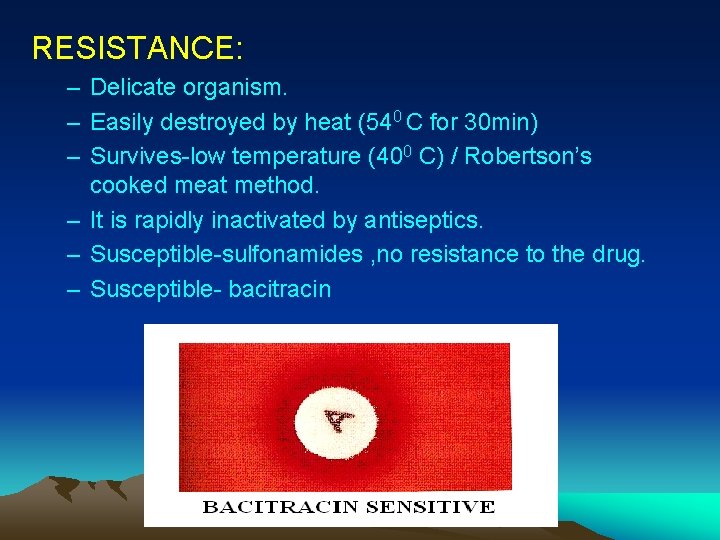 RESISTANCE:

– Delicate organism.

– Easily destroyed by heat ($54^0$ C for 30min)

– Survives-low temperature ($40^0$ C) / Robertson's cooked meat method.

– It is rapidly inactivated by antiseptics.

– Susceptible-sulfonamides ,no resistance to the drug.

– Susceptible- bacitracin

A

BACITRACIN SENSITIVE